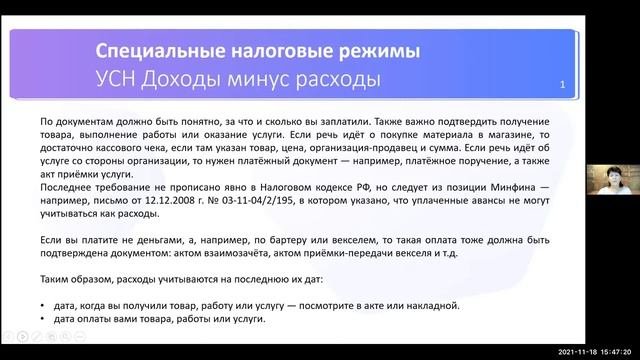 Специальные налоговые режимы
УСН Доходы минус расходы

1

По документам должно быть понятно, за что и сколько вы заплатили. Также важно подтвердить получение товара, выполнение работы или оказание услуги. Если речь идёт о покупке материала в магазине, то достаточно кассового чека, если там указан товар, цена, организация-продавец и сумма. Если речь идёт об услуге со стороны организации, то нужен платёжный документ — например, платёжное поручение, а также акт приёмки услуги.
Последнее требование не прописано явно в Налоговом кодексе РФ, но следует из позиции Минфина — например, письмо от 12.12.2008 г. № 03-11-04/2/195, в котором указано, что уплаченные авансы не могут учитываться как расходы.

Если вы платите не деньгами, а, например, по бартеру или векселем, то такая оплата тоже должна быть подтверждена документом: актом взаимозачёта, актом приёмки-передачи векселя и т.д.

Таким образом, расходы учитываются на последнюю их дат:

• дата, когда вы получили товар, работу или услугу — посмотрите в акте или накладной.
• дата оплаты вами товара, работы или услуги.

2021-11-18 15:47:20